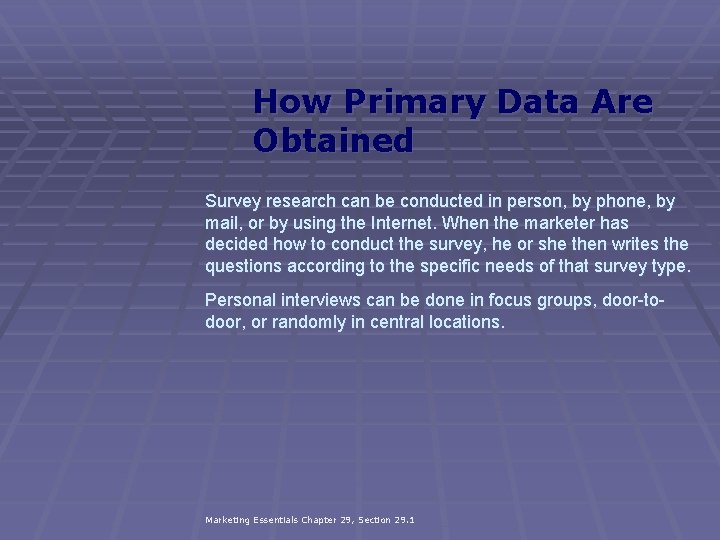 How Primary Data Are Obtained

Survey research can be conducted in person, by phone, by mail, or by using the Internet. When the marketer has decided how to conduct the survey, he or she then writes the questions according to the specific needs of that survey type.

Personal interviews can be done in focus groups, door-to-door, or randomly in central locations.

Marketing Essentials Chapter 29, Section 29.1